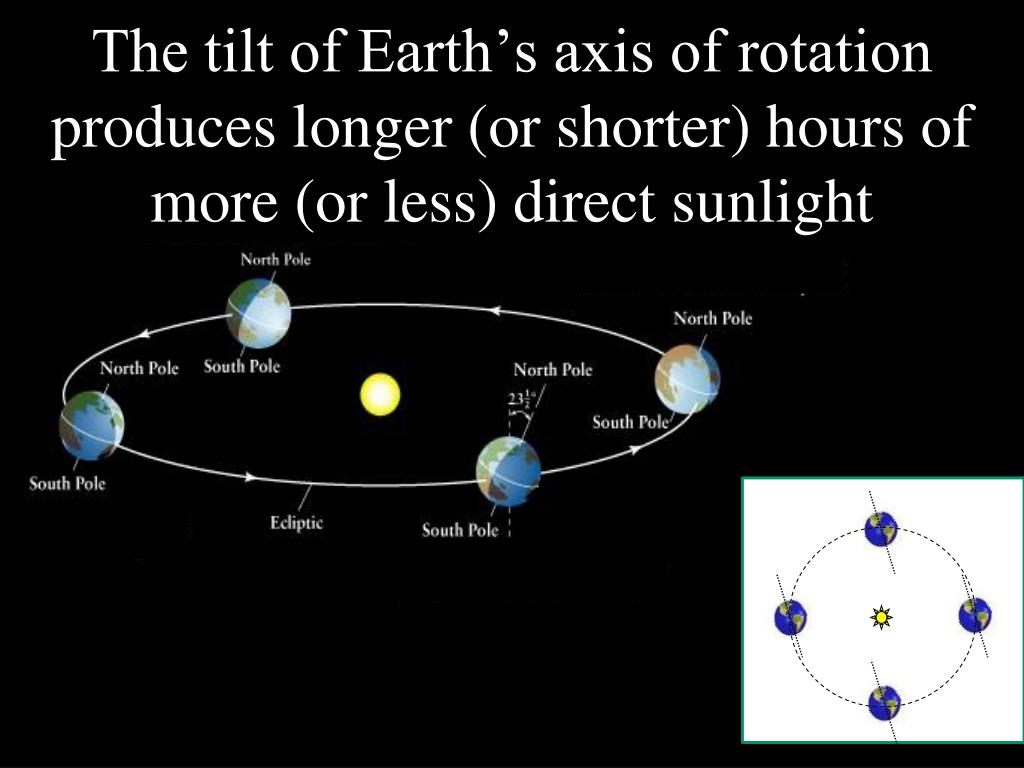 The tilt of Earth's axis of rotation produces longer (or shorter) hours of more (or less) direct sunlight

North Pole
South Pole
North Pole
South Pole
North Pole
$23\frac{1}{2}°$
South Pole
North Pole
South Pole
Ecliptic